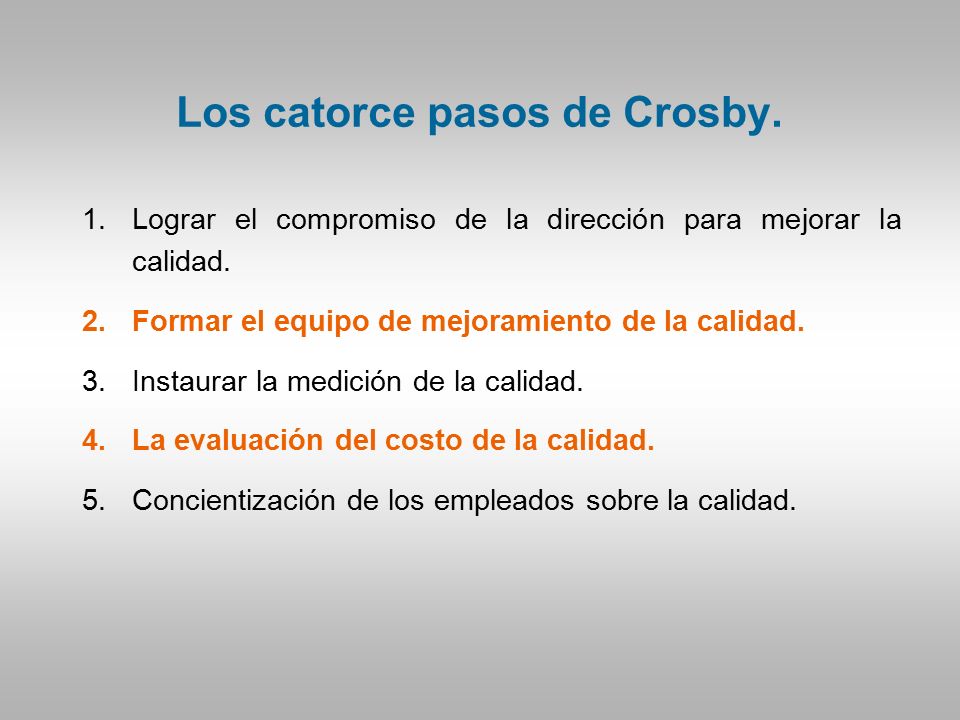 Los catorce pasos de Crosby.

1. Lograr el compromiso de la dirección para mejorar la calidad.

2. Formar el equipo de mejoramiento de la calidad.

3. Instaurar la medición de la calidad.

4. La evaluación del costo de la calidad.

5. Concientización de los empleados sobre la calidad.